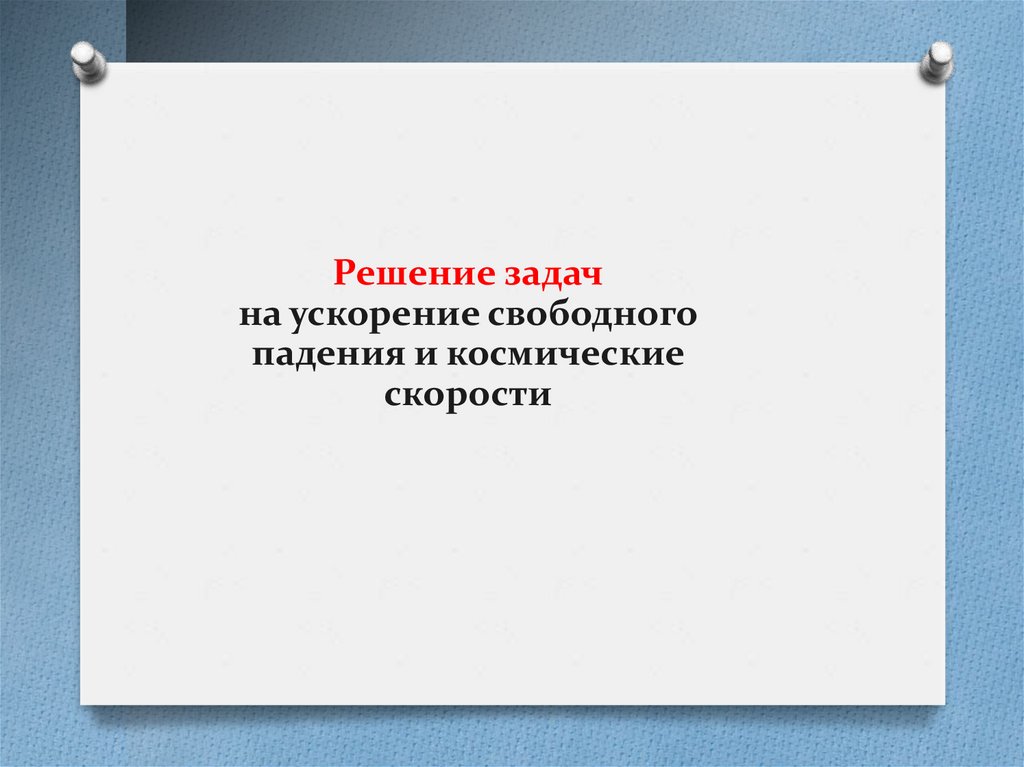 Решение задач
на ускорение свободного падения и космические скорости